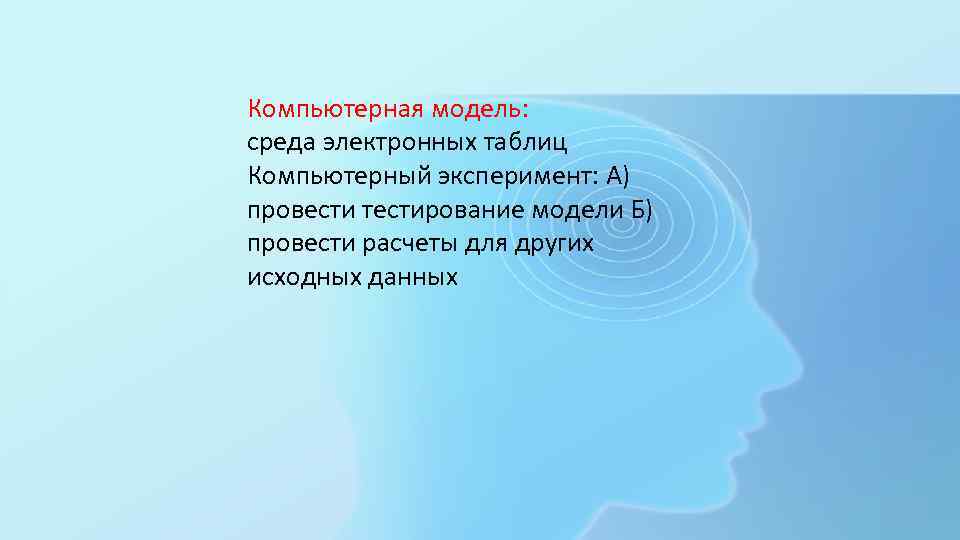 Компьютерная модель:
среда электронных таблиц
Компьютерный эксперимент: А) провести тестирование модели Б) провести расчеты для других исходных данных